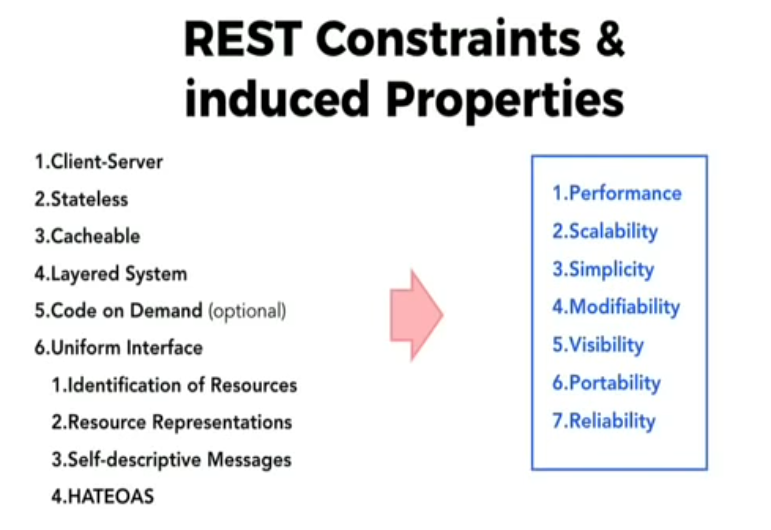 REST Constraints & induced Properties

1.Client-Server
2.Stateless
3.Cacheable
4.Layered System
5.Code on Demand (optional)
6.Uniform Interface
1.Identification of Resources
2.Resource Representations
3.Self-descriptive Messages
4.HATEOAS

1.Performance
2.Scalability
3.Simplicity
4.Modifiability
5.Visibility
6.Portability
7.Reliability